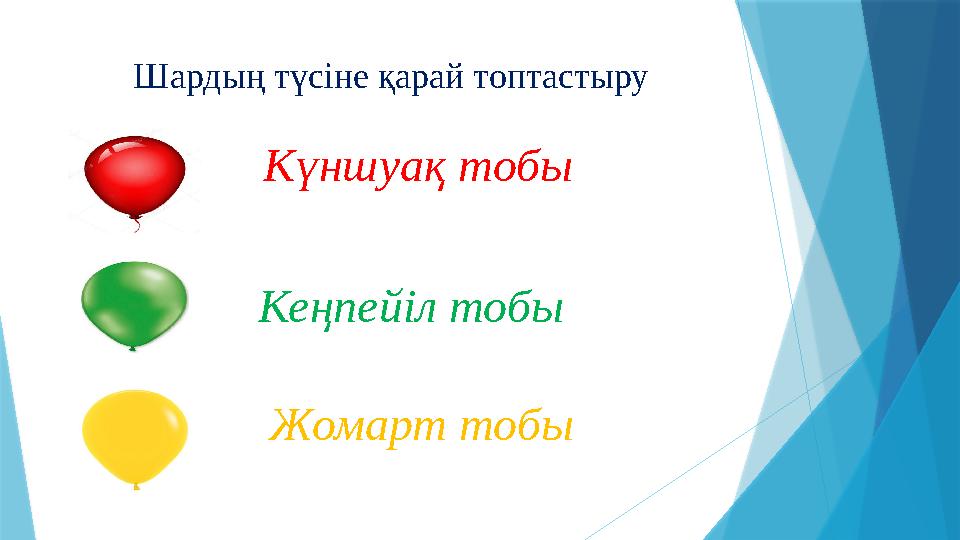 Шардың түсіне қарай топтастыру

Күншуақ тобы

Кеңпейіл тобы

Жомарт тобы